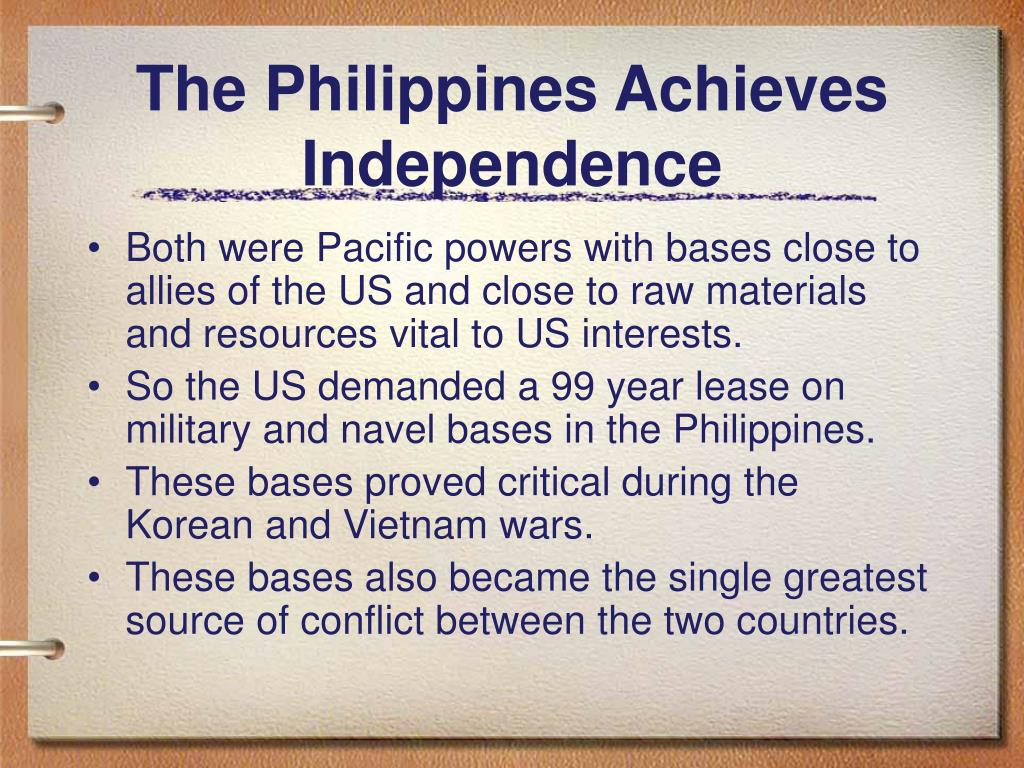 The Philippines Achieves Independence

• Both were Pacific powers with bases close to allies of the US and close to raw materials and resources vital to US interests.
• So the US demanded a 99 year lease on military and navel bases in the Philippines.
• These bases proved critical during the Korean and Vietnam wars.
• These bases also became the single greatest source of conflict between the two countries.